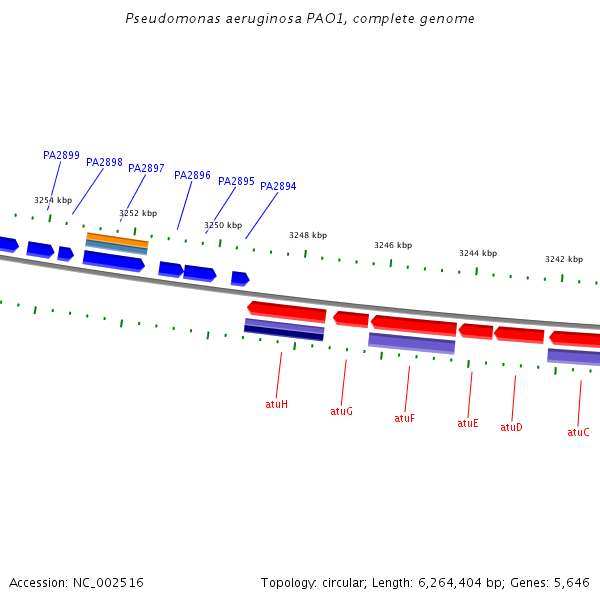 Pseudomonas aeruginosa PAO1, complete genome

PA2899
PA2898
PA2897
PA2896
PA2895
PA2894

3254 kbp
3252 kbp
3250 kbp
3248 kbp
3246 kbp
3244 kbp
3242 kbp

atuH
atuG
atuF
atuE
atuD
atuC

Accession: NC_002516

Topology: circular; Length: 6,264,404 bp; Genes: 5,646